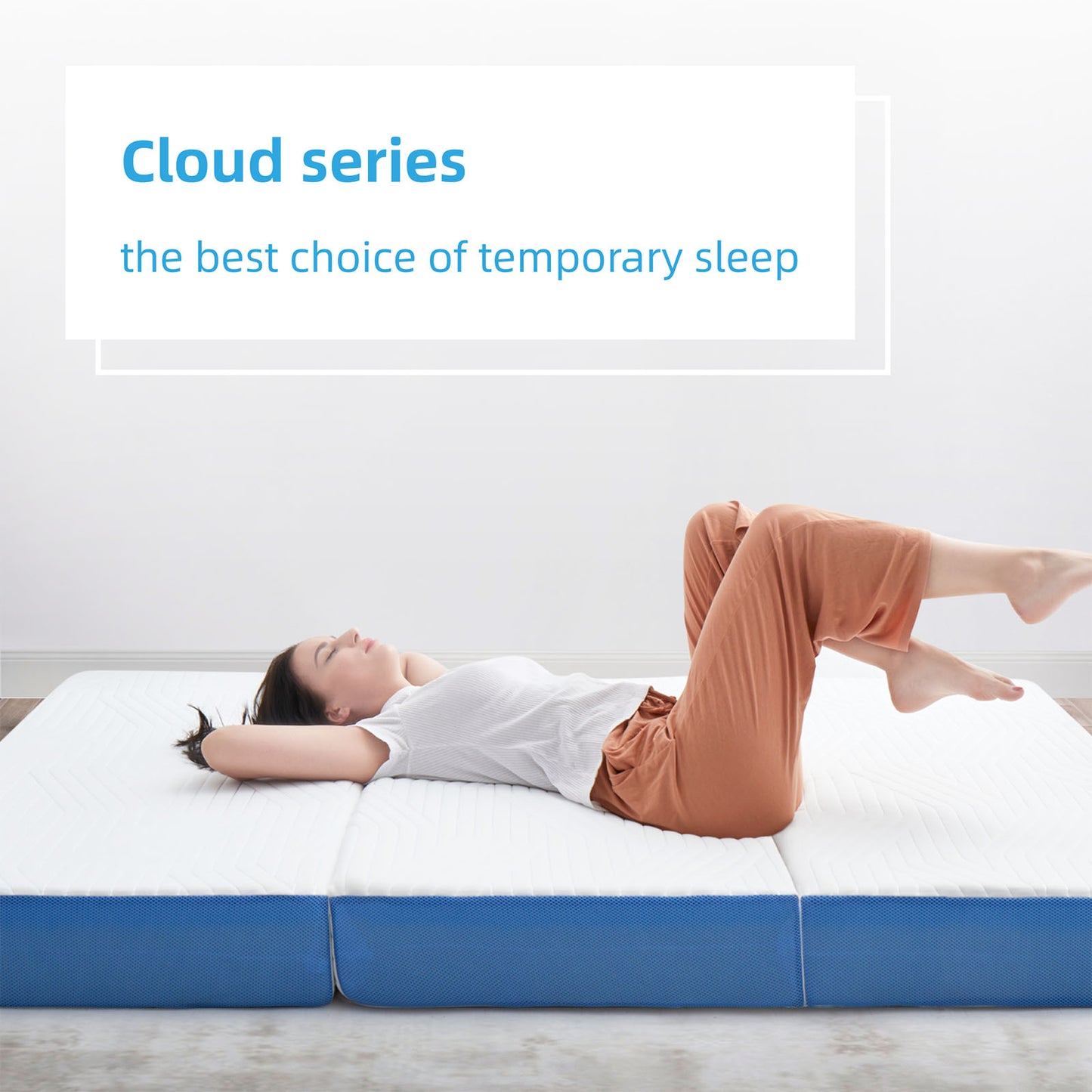 Cloud series

the best choice of temporary sleep